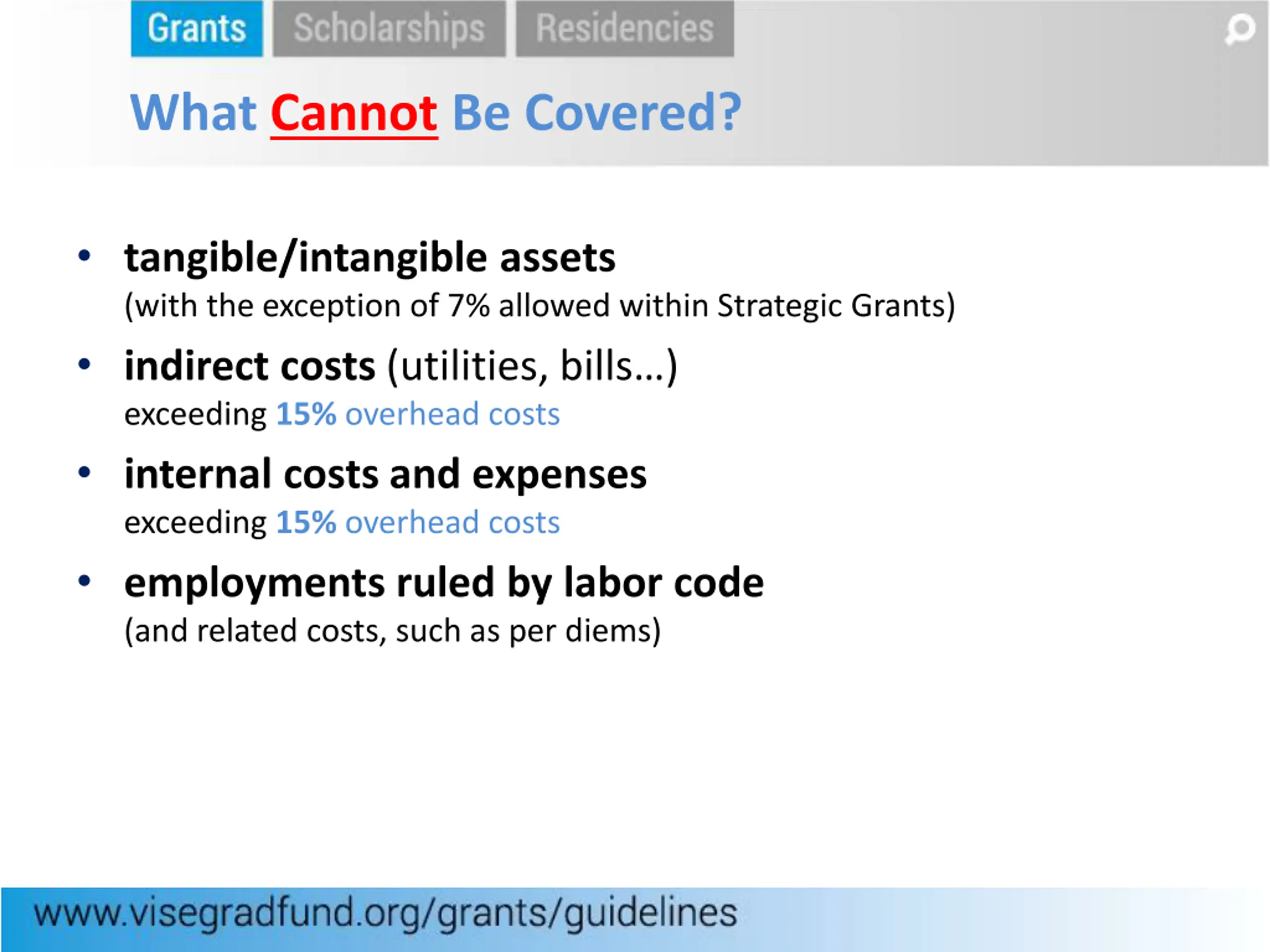 Grants Scholarships Residencies

What Cannot Be Covered?

• tangible/intangible assets
(with the exception of 7% allowed within Strategic Grants)

• indirect costs (utilities, bills...)
exceeding 15% overhead costs

• internal costs and expenses
exceeding 15% overhead costs

• employments ruled by labor code
(and related costs, such as per diems)

www.visegradfund.org/grants/guidelines